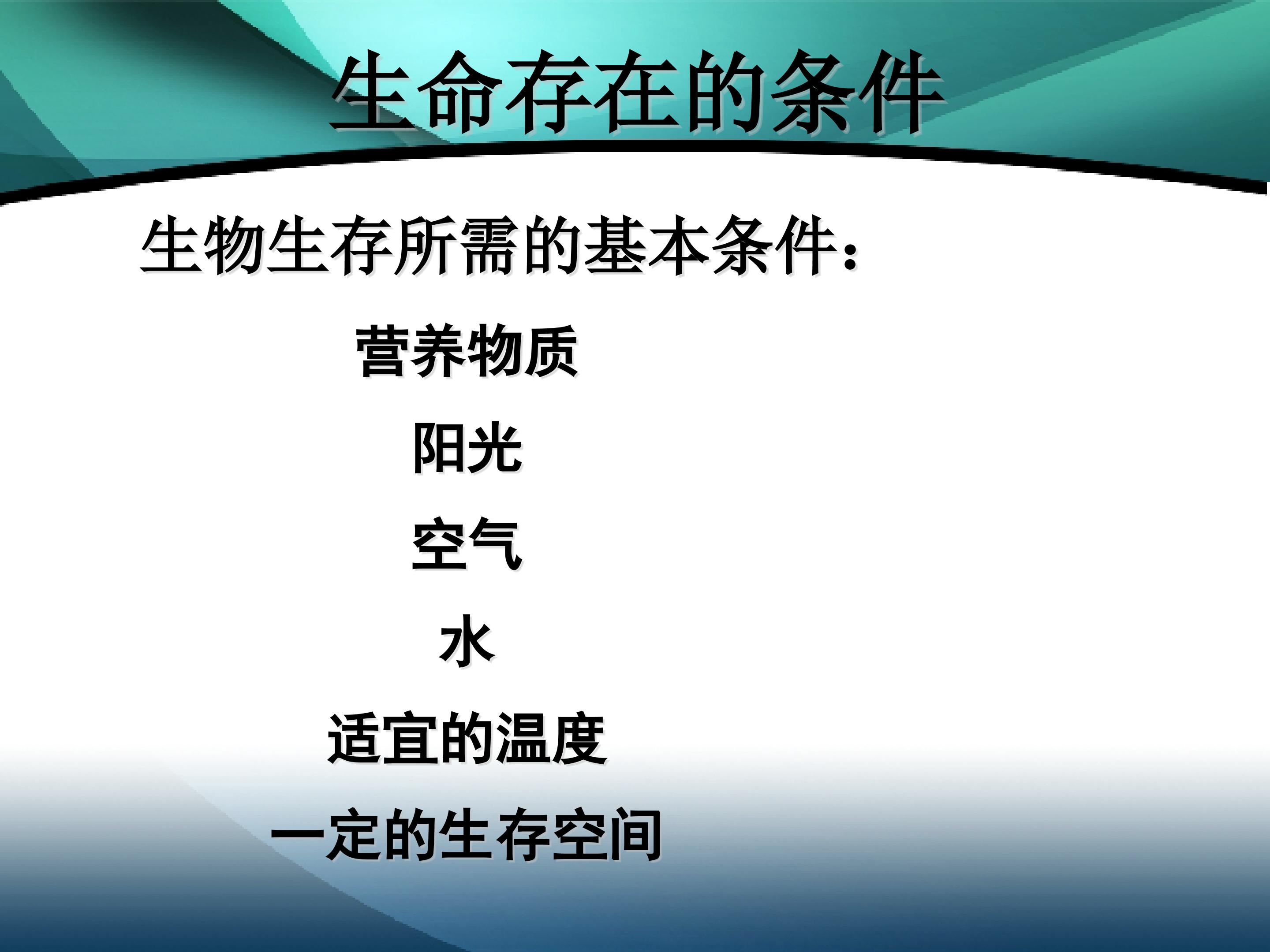 生命存在的条件

生物生存所需的基本条件：

营养物质

阳光

空气

水

适宜的温度

一定的生存空间